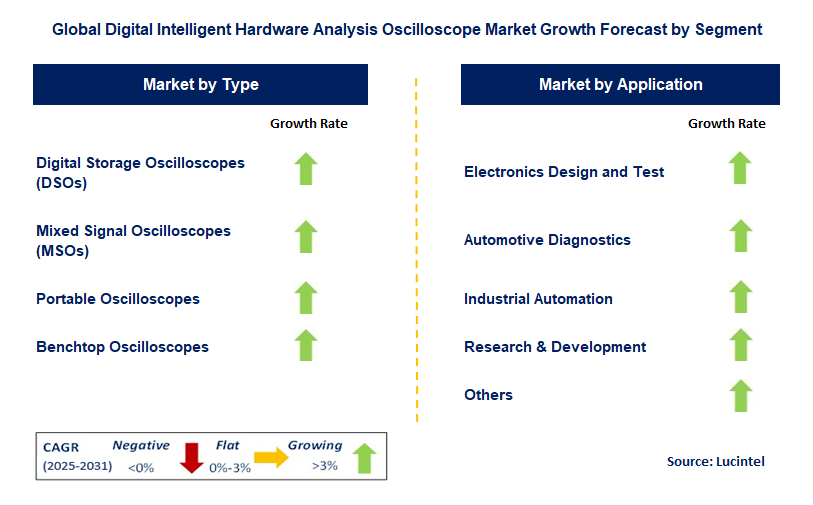 Global Digital Intelligent Hardware Analysis Oscilloscope Market Growth Forecast by Segment

Market by Type

Growth Rate

Digital Storage Oscilloscopes (DSOs)

Mixed Signal Oscilloscopes (MSOs)

Portable Oscilloscopes

Benchtop Oscilloscopes

Market by Application

Growth Rate

Electronics Design and Test

Automotive Diagnostics

Industrial Automation

Research & Development

Others

CAGR (2025-2031) Negative <0% Flat 0%-3% Growing >3%

Source: Lucintel